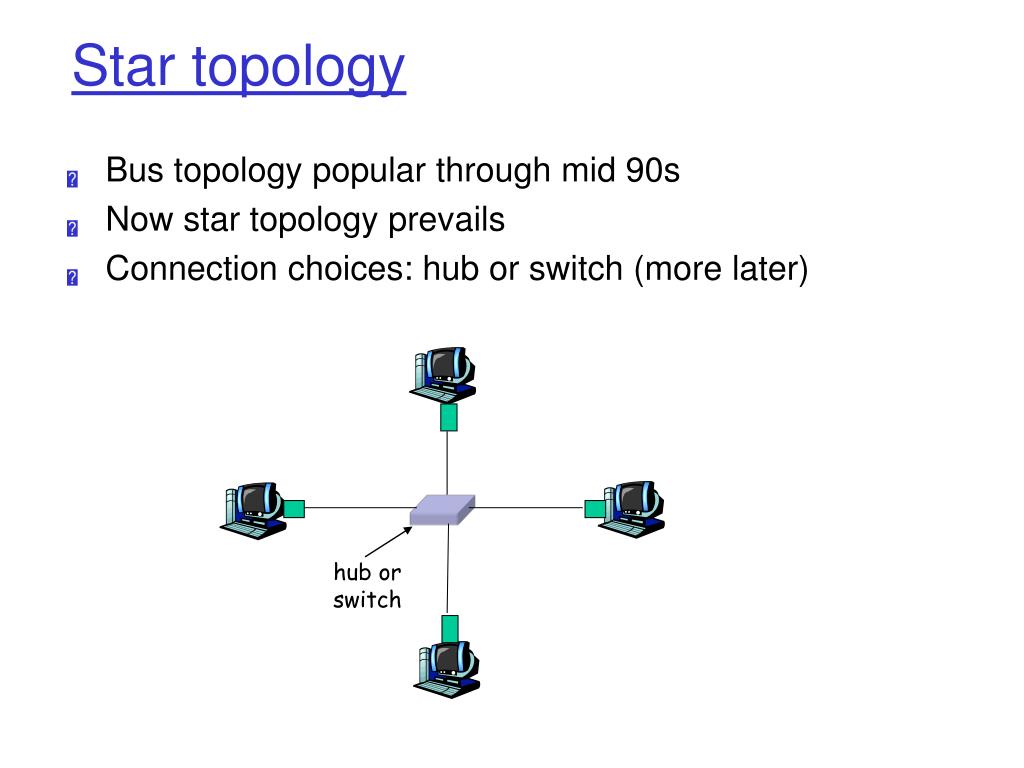 Star topology

? Bus topology popular through mid 90s
? Now star topology prevails
? Connection choices: hub or switch (more later)

hub or switch